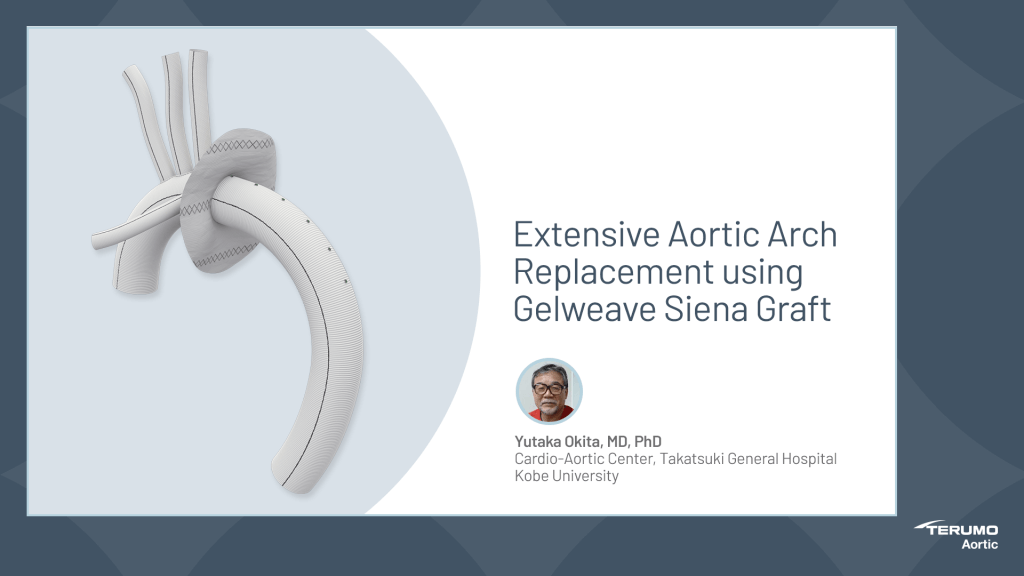 Extensive Aortic Arch Replacement using Gelweave Siena Graft

Yutaka Okita, MD, PhD
Cardio-Aortic Center, Takatsuki General Hospital
Kobe University

TERUMO
Aortic